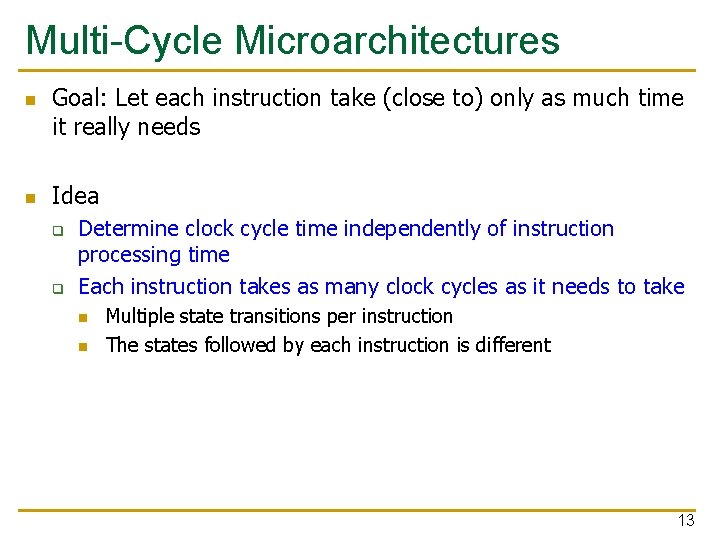 Multi-Cycle Microarchitectures

Goal: Let each instruction take (close to) only as much time it really needs

Idea

Determine clock cycle time independently of instruction processing time

Each instruction takes as many clock cycles as it needs to take

Multiple state transitions per instruction

The states followed by each instruction is different

13